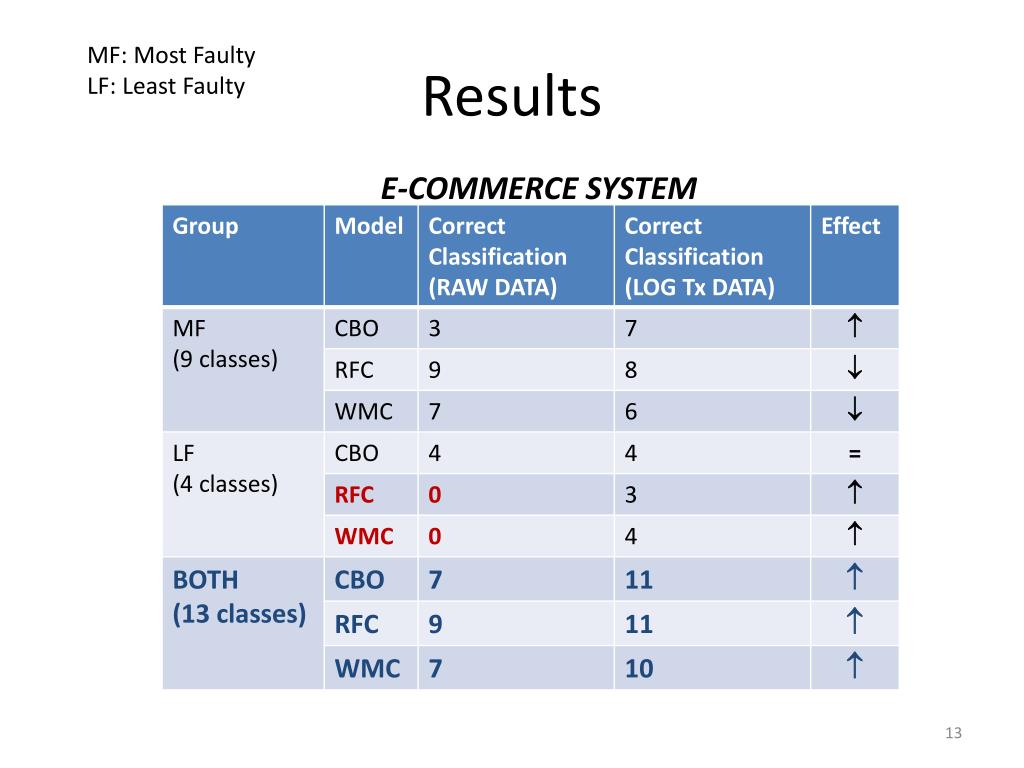 MF: Most Faulty
LF: Least Faulty

Results

E-COMMERCE SYSTEM

| Group | Model | Correct Classification (RAW DATA) | Correct Classification (LOG Tx DATA) | Effect |
|---|---|---|---|---|
| MF (9 classes) | CBO | 3 | 7 | ↑ |
| | RFC | 9 | 8 | ↓ |
| | WMC | 7 | 6 | ↓ |
| LF (4 classes) | CBO | 4 | 4 | = |
| | RFC | 0 | 3 | ↑ |
| | WMC | 0 | 4 | ↑ |
| BOTH (13 classes) | CBO | 7 | 11 | ↑ |
| | RFC | 9 | 11 | ↑ |
| | WMC | 7 | 10 | ↑ |

13